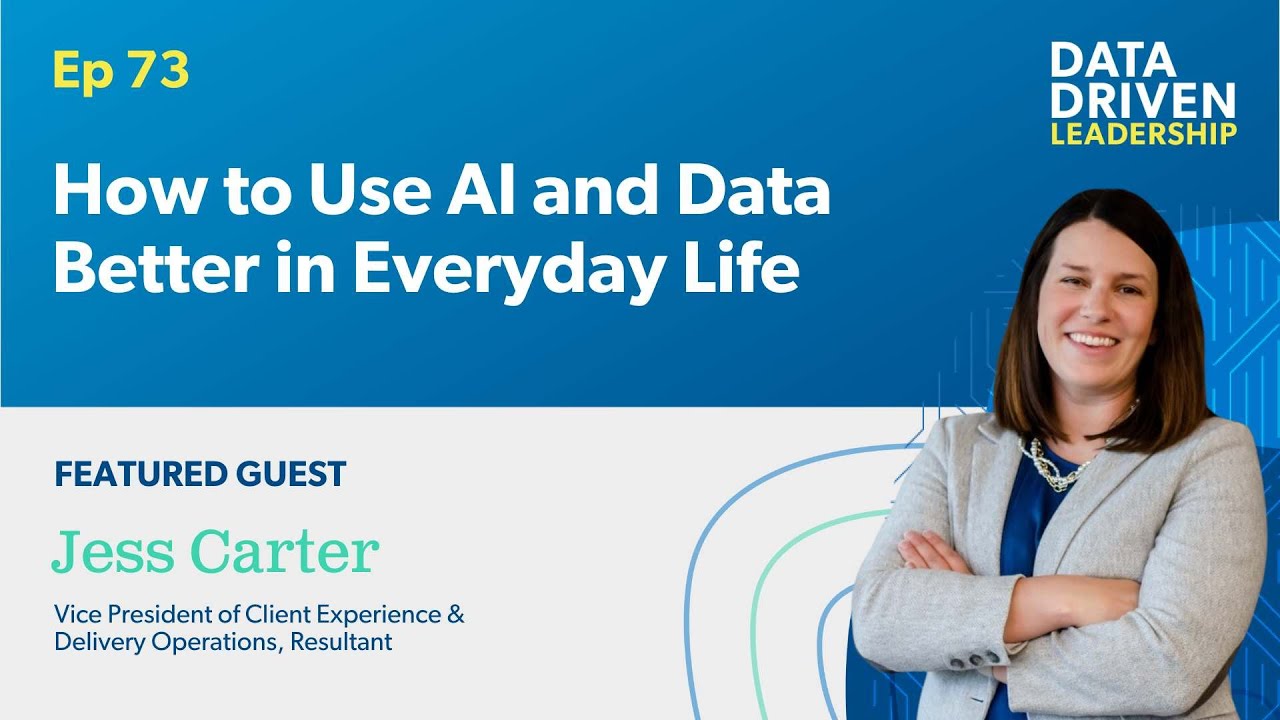 Ep 73

DATA DRIVEN LEADERSHIP

How to Use AI and Data Better in Everyday Life

FEATURED GUEST

Jess Carter

Vice President of Client Experience & Delivery Operations, Resultant